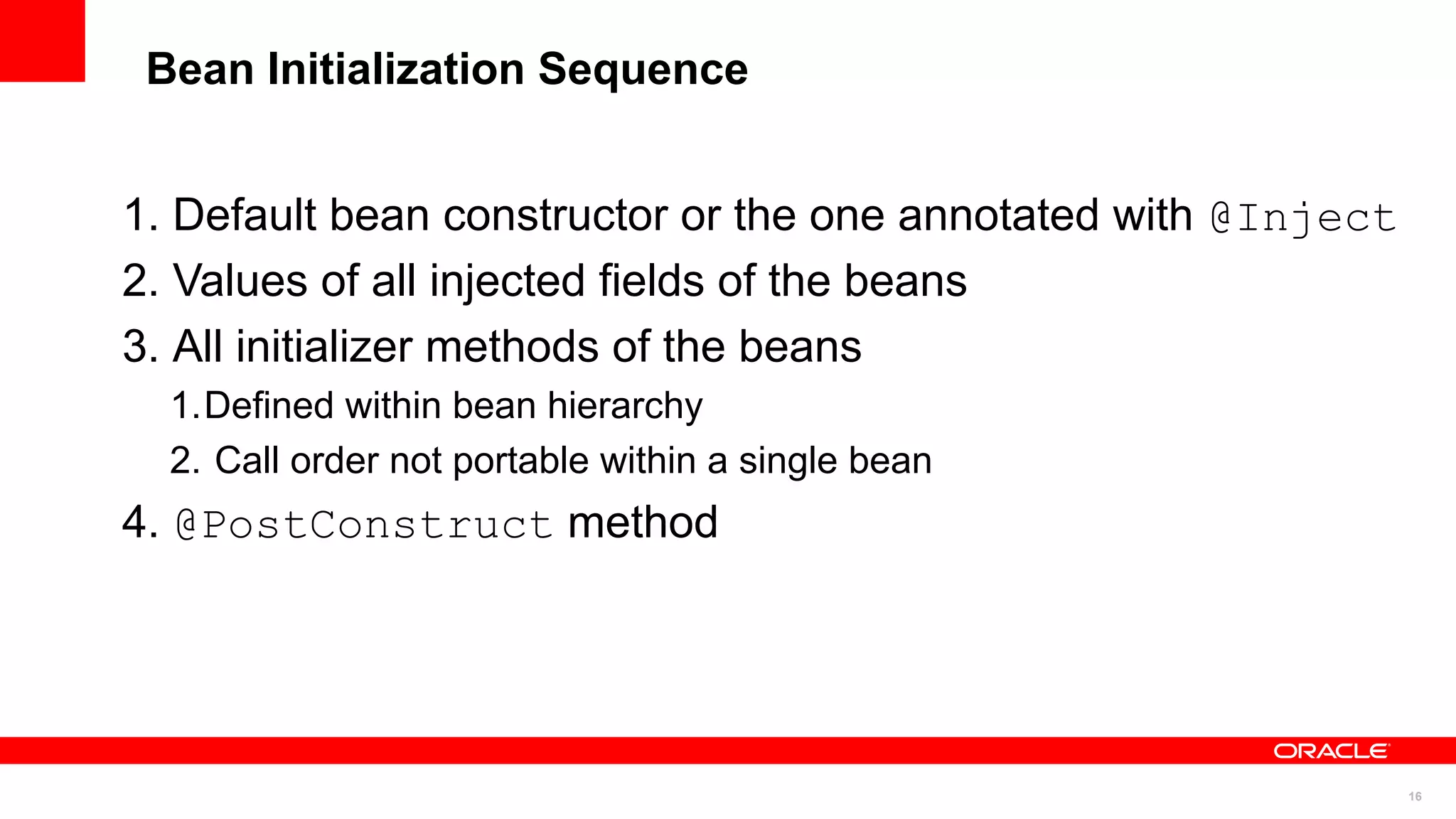 Bean Initialization Sequence

1. Default bean constructor or the one annotated with @Inject
2. Values of all injected fields of the beans
3. All initializer methods of the beans
1. Defined within bean hierarchy
2. Call order not portable within a single bean
4. @PostConstruct method

ORACLE

16